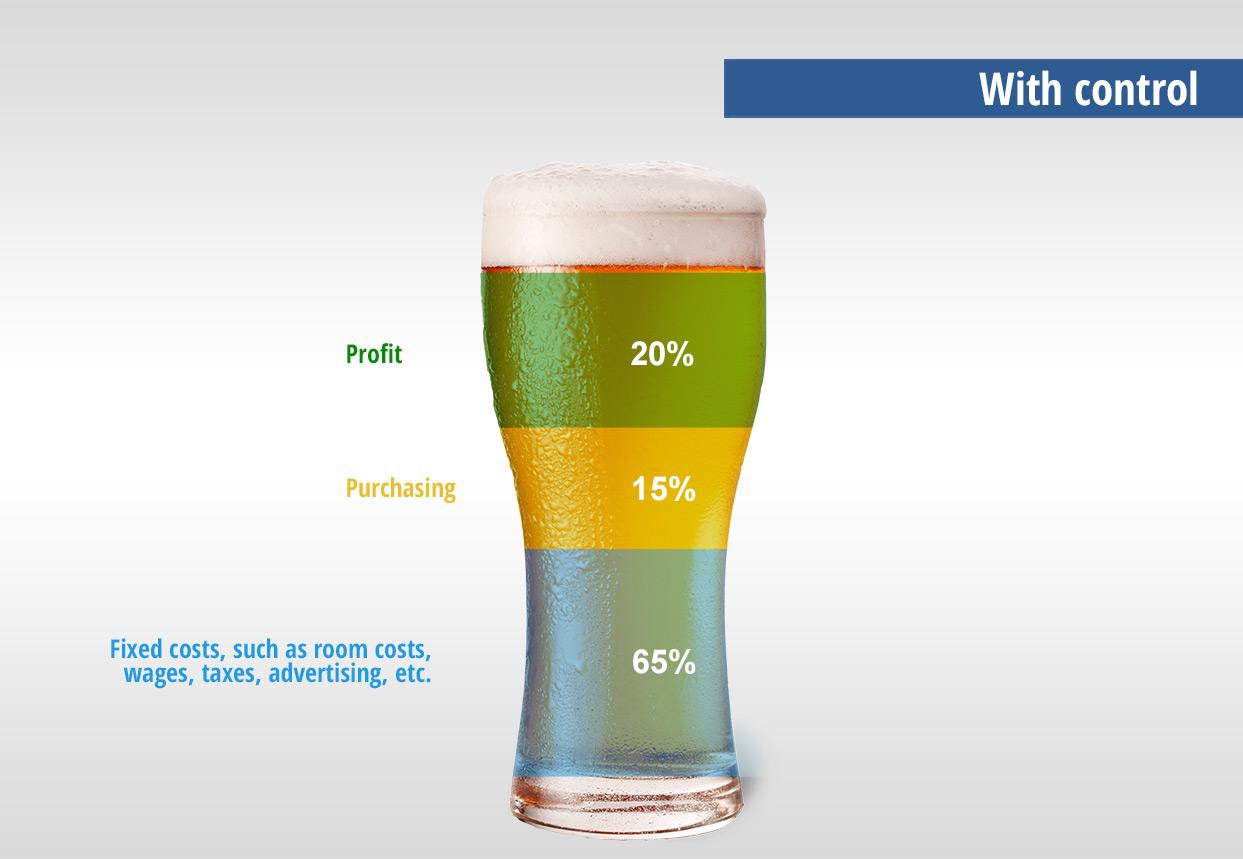 With control

Profit

20%

Purchasing

15%

Fixed costs, such as room costs, wages, taxes, advertising, etc.

65%